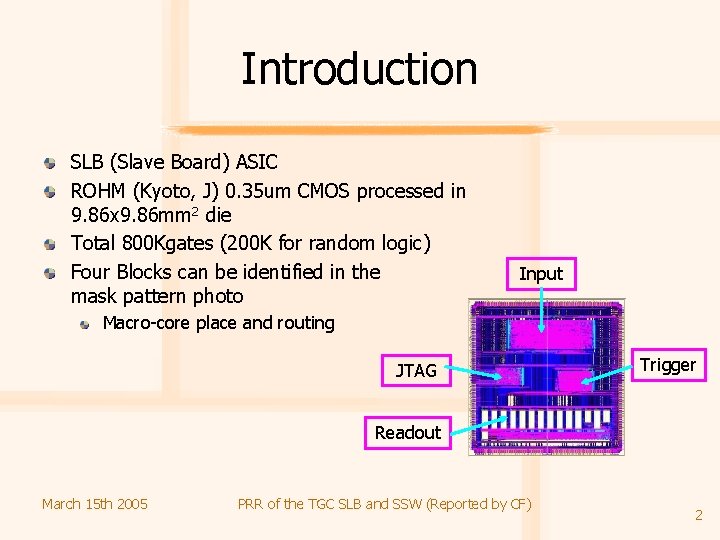 Introduction

SLB (Slave Board) ASIC

ROHM (Kyoto, J) 0.35um CMOS processed in 9.86x9.86mm$^2$ die

Total 800Kgates (200K for random logic)

Four Blocks can be identified in the mask pattern photo

Macro-core place and routing

Input

JTAG

Trigger

Readout

March 15th 2005

PRR of the TGC SLB and SSW (Reported by CF)

2